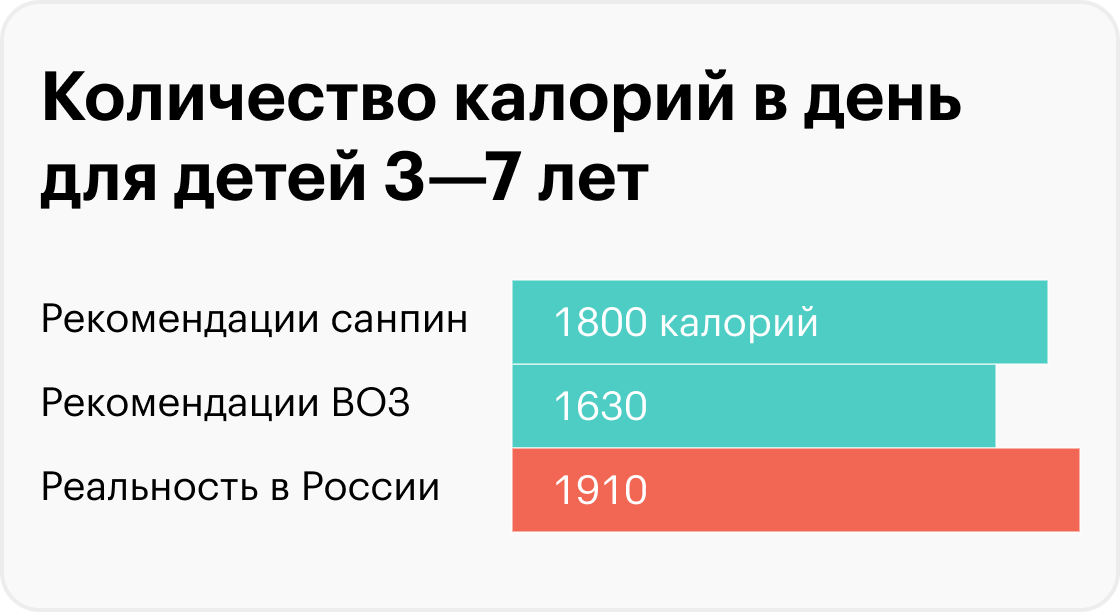 Количество калорий в день для детей 3—7 лет

Рекомендации санпин
1800 калорий

Рекомендации ВОЗ
1630

Реальность в России
1910